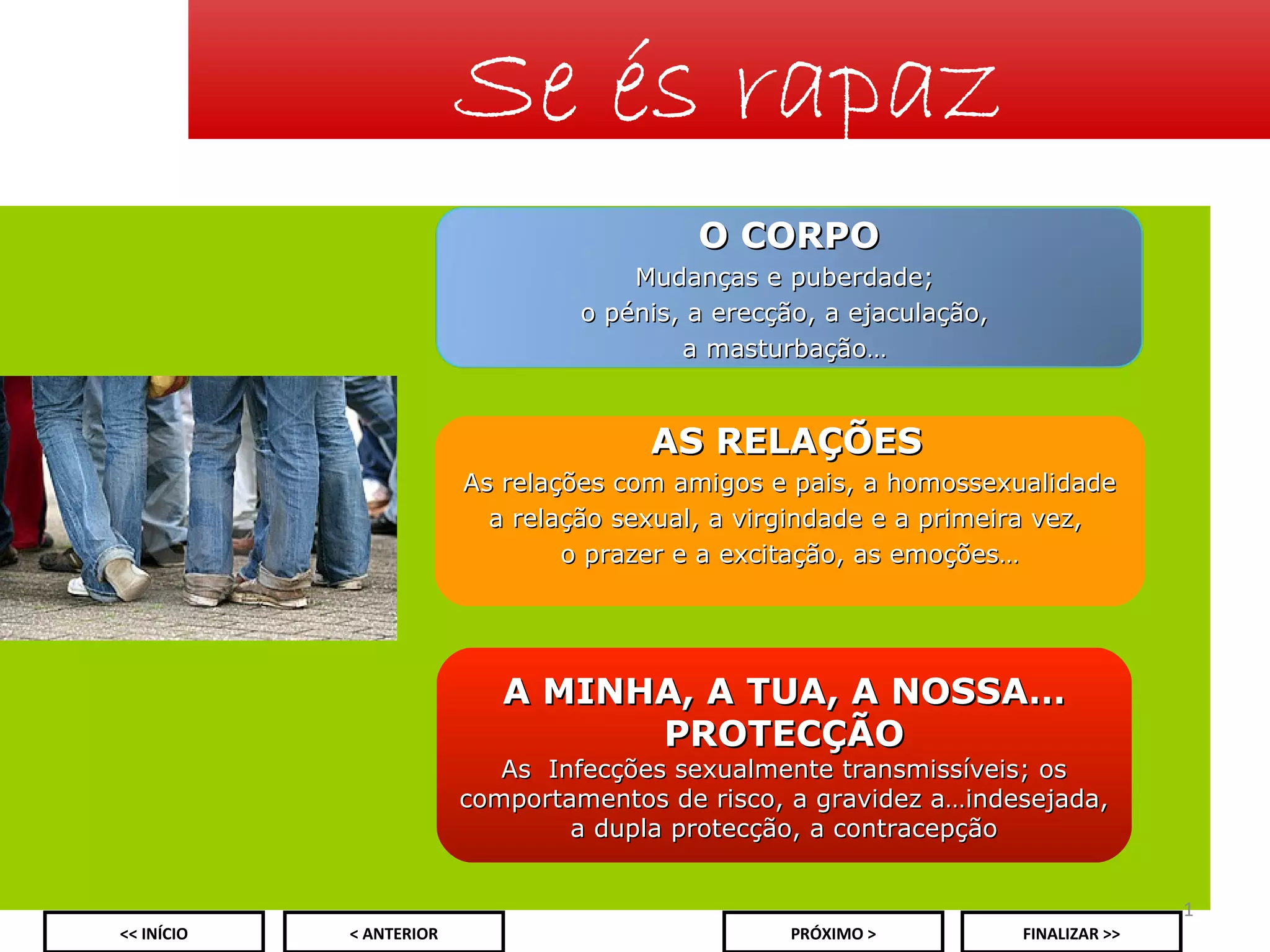 Se és rapaz

O CORPO
Mudanças e puberdade;
o pénis, a erecção, a ejaculação,
a masturbação…

AS RELAÇÕES
As relações com amigos e pais, a homossexualidade
a relação sexual, a virgindade e a primeira vez,
o prazer e a excitação, as emoções…

A MINHA, A TUA, A NOSSA… PROTECÇÃO
As Infecções sexualmente transmissíveis; os comportamentos de risco, a gravidez a…indesejada, a dupla protecção, a contracepção

1

<< INÍCIO

< ANTERIOR

PRÓXIMO >

FINALIZAR >>